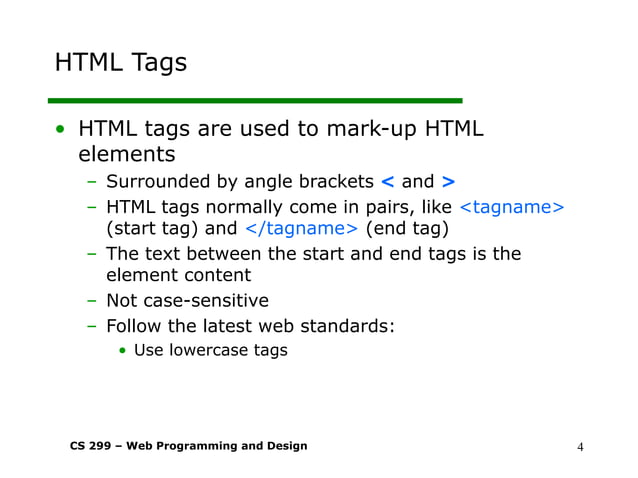 HTML Tags

• HTML tags are used to mark-up HTML elements
– Surrounded by angle brackets < and >
– HTML tags normally come in pairs, like <tagname> (start tag) and </tagname> (end tag)
– The text between the start and end tags is the element content
– Not case-sensitive
– Follow the latest web standards:
• Use lowercase tags

CS 299 – Web Programming and Design

4